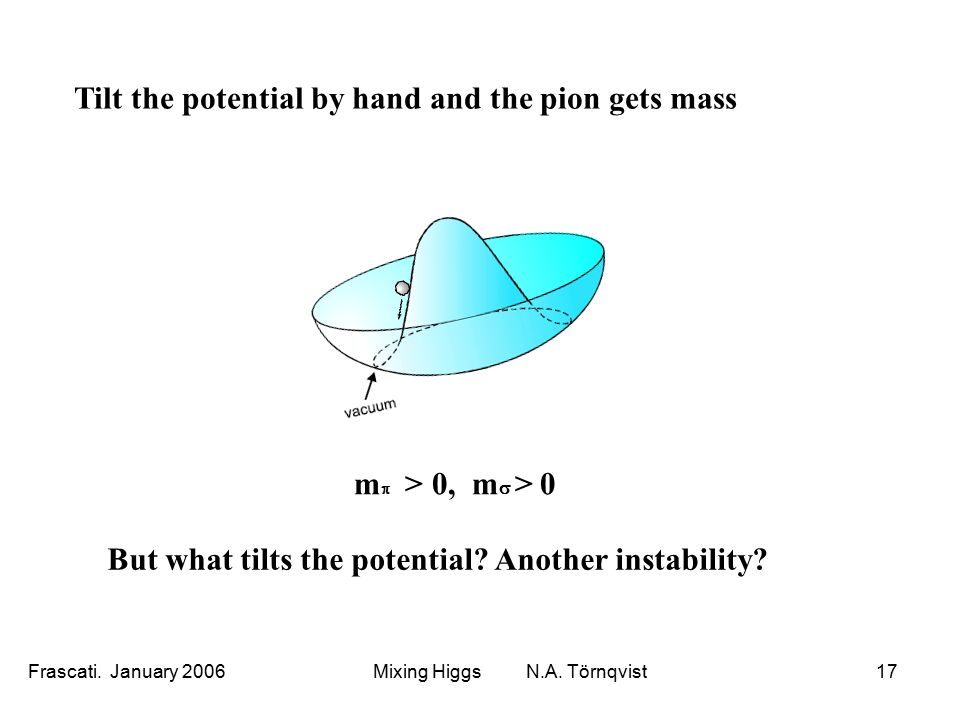 Tilt the potential by hand and the pion gets mass

vacuum

$m_\pi > 0$, $m_\sigma > 0$

But what tilts the potential? Another instability?

Frascati. January 2006 Mixing Higgs N.A. Törnqvist 17